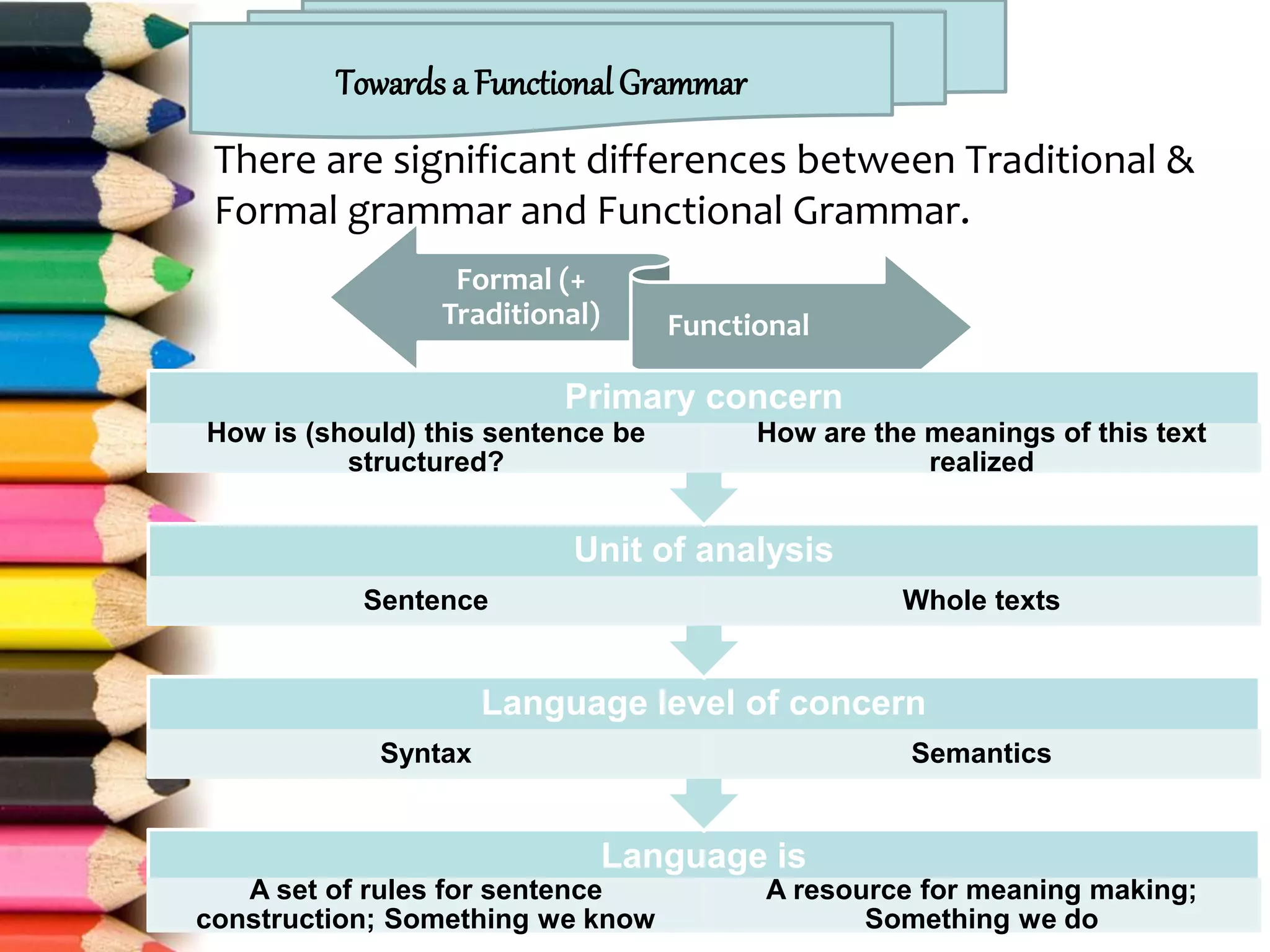 Towards a Functional Grammar

There are significant differences between Traditional & Formal grammar and Functional Grammar.

Formal (+ Traditional)

Functional

Primary concern

How is (should) this sentence be structured?

How are the meanings of this text realized

Unit of analysis

Sentence

Whole texts

Language level of concern

Syntax

Semantics

Language is

A set of rules for sentence construction; Something we know

A resource for meaning making; Something we do